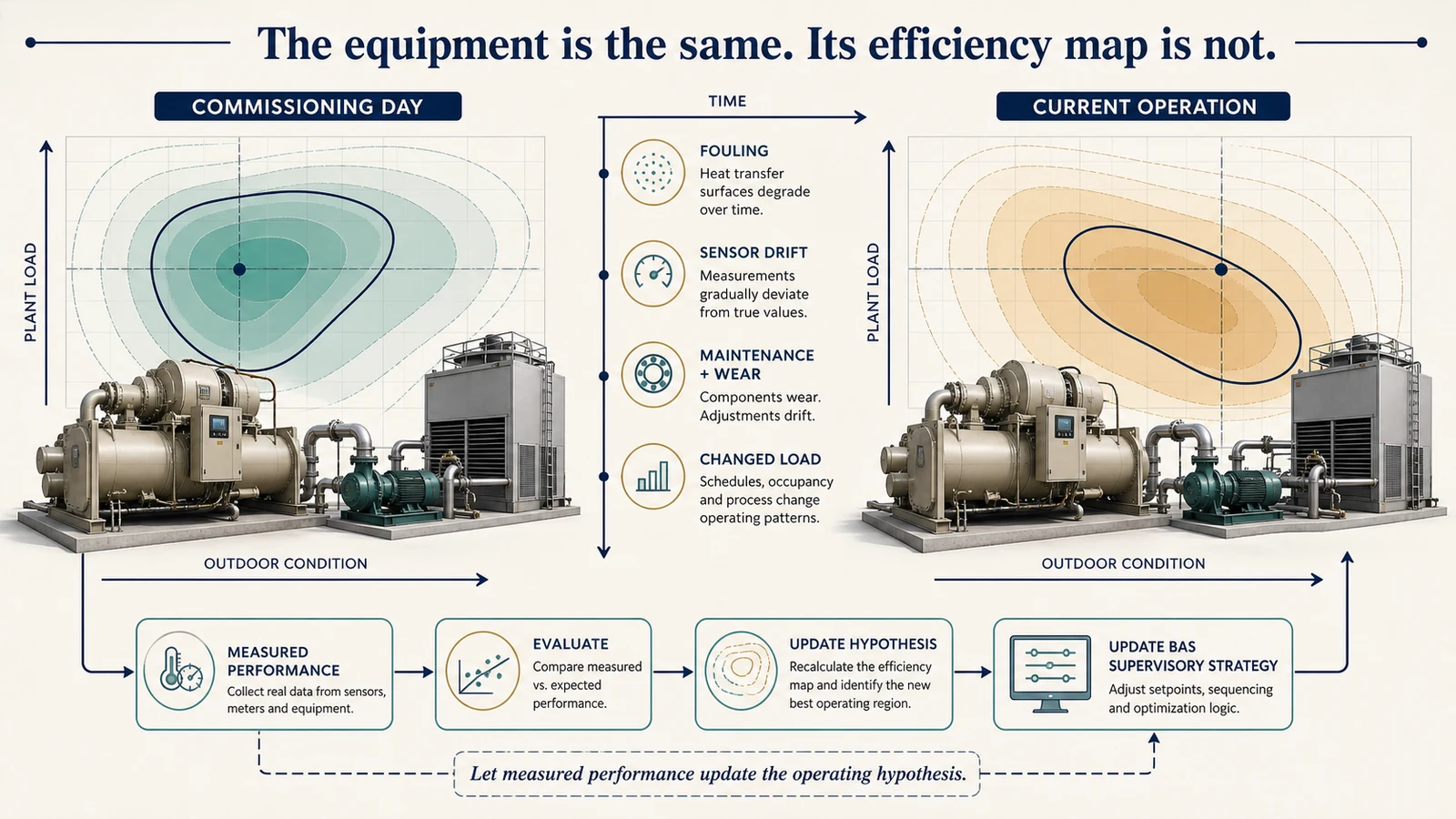 The equipment is the same. Its efficiency map is not.

COMMISSIONING DAY

PLANT LOAD

OUTDOOR CONDITION

TIME

FOULING
Heat transfer surfaces degrade over time.

SENSOR DRIFT
Measurements gradually deviate from true values.

MAINTENANCE + WEAR
Components wear. Adjustments drift.

CHANGED LOAD
Schedules, occupancy and process change operating patterns.

CURRENT OPERATION

PLANT LOAD

OUTDOOR CONDITION

MEASURED PERFORMANCE
Collect real data from sensors, meters and equipment.

EVALUATE
Compare measured vs. expected performance.

UPDATE HYPOTHESIS
Recalculate the efficiency map and identify the new best operating region.

UPDATE BAS SUPERVISORY STRATEGY
Adjust setpoints, sequencing and optimization logic.

Let measured performance update the operating hypothesis.